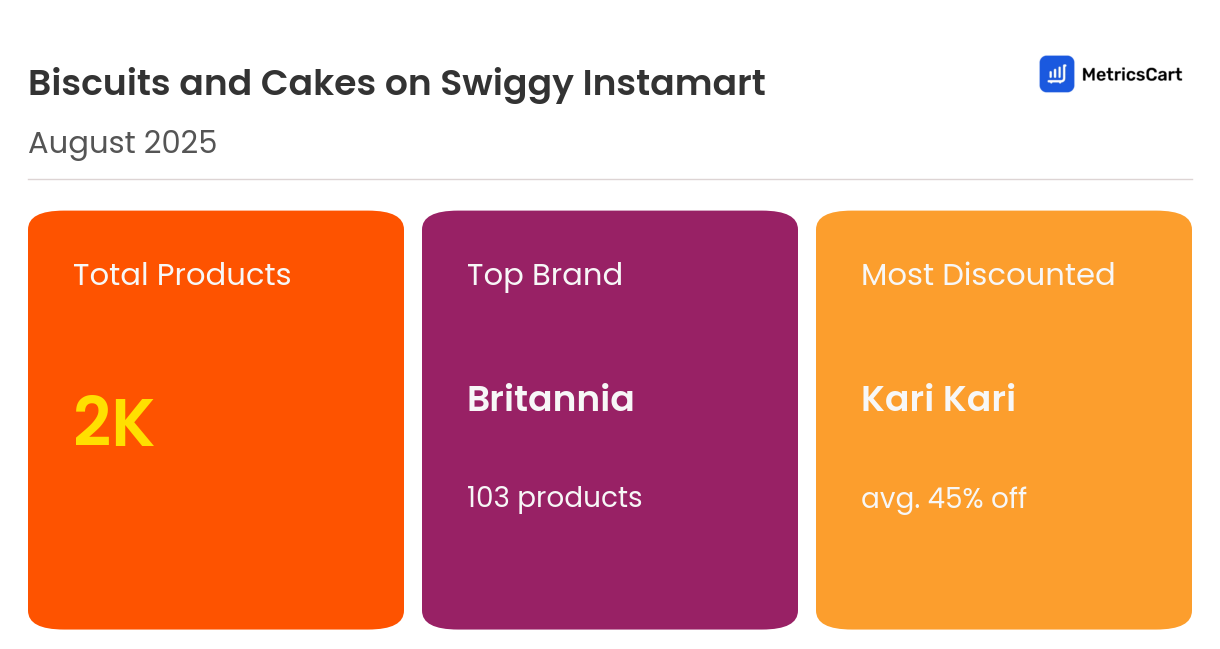 Biscuits and Cakes on Swiggy Instamart

MetricsCart

August 2025

Total Products

2K

Top Brand

Britannia

103 products

Most Discounted

Kari Kari

avg. 45% off